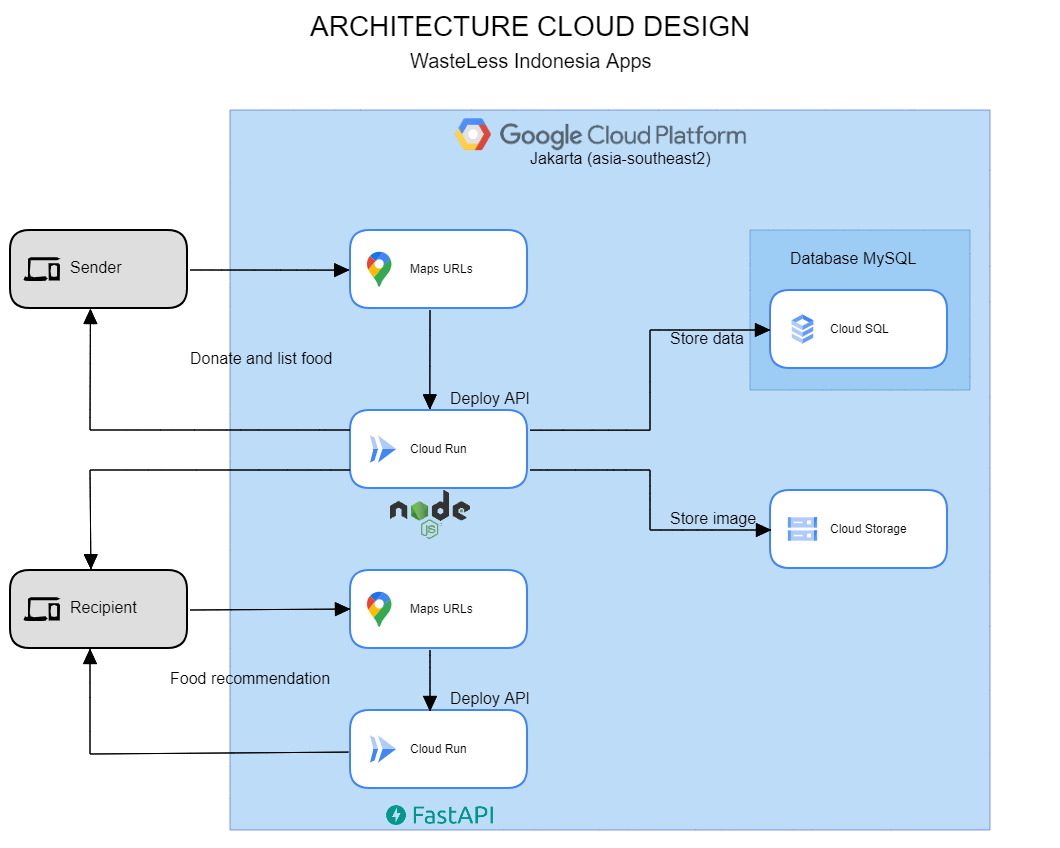 ARCHITECTURE CLOUD DESIGN
WasteLess Indonesia Apps

Google Cloud Platform
Jakarta (asia-southeast2)

Sender

Maps URLs

Database MySQL

Cloud SQL

Store data

Donate and list food

Deploy API

Cloud Run

node JS

Store image

Cloud Storage

Recipient

Maps URLs

Food recommendation

Deploy API

Cloud Run

FastAPI